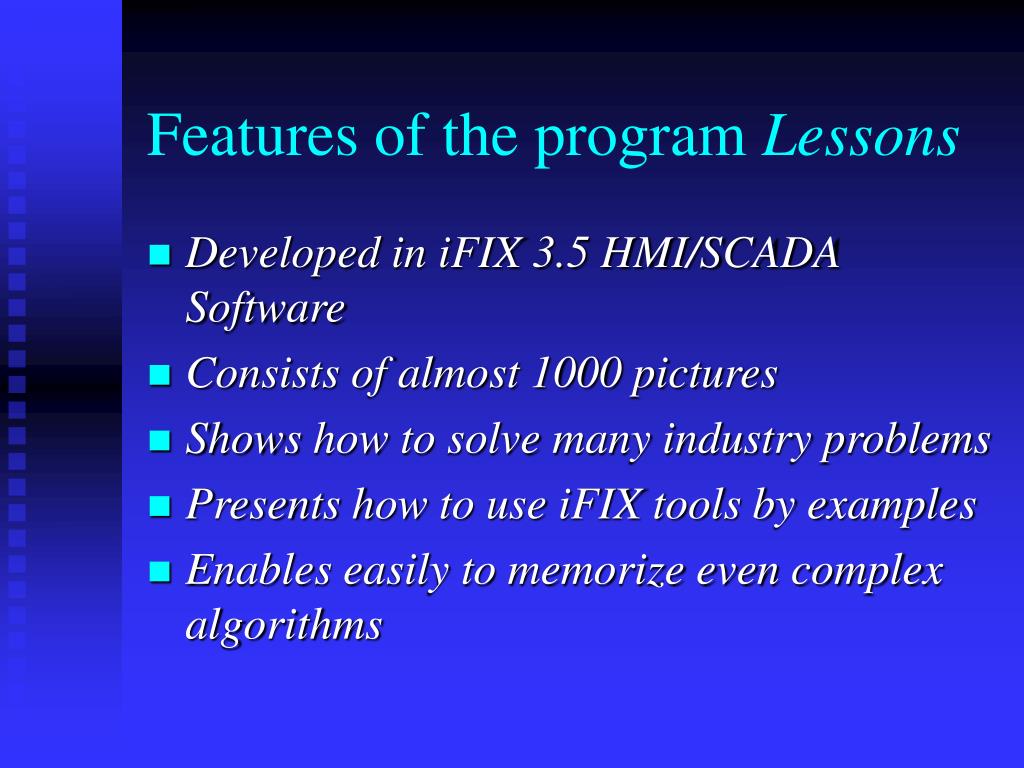 Features of the program Lessons

- Developed in iFIX 3.5 HMI/SCADA Software
- Consists of almost 1000 pictures
- Shows how to solve many industry problems
- Presents how to use iFIX tools by examples
- Enables easily to memorize even complex algorithms